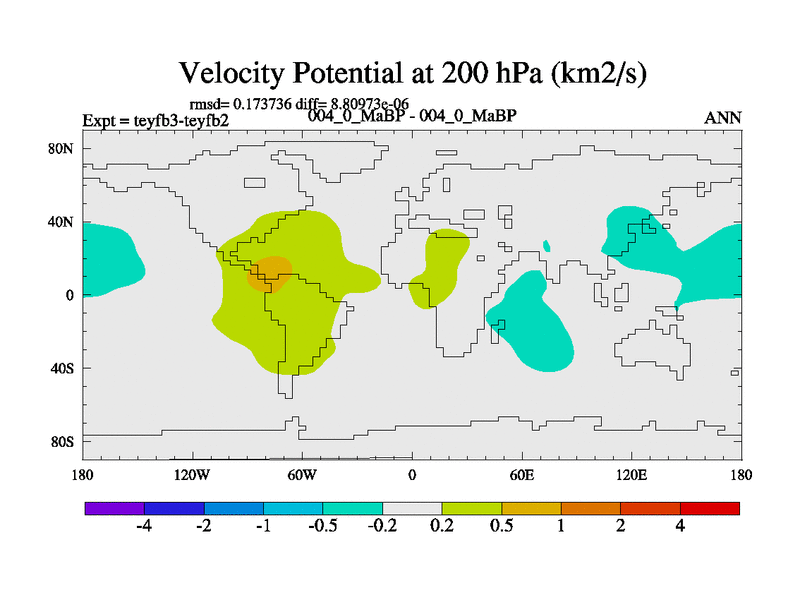 Velocity Potential at 200 hPa (km2/s)

rmsd= 0.173736 diff= 8.80973e-06
Expt = teyfb3-teyfb2
004_0_MaBP - 004_0_MaBP
ANN

80N
40N
0
40S
80S

180
120W
60W
0
60E
120E
180

-4
-2
-1
-0.5
-0.2
0.2
0.5
1
2
4